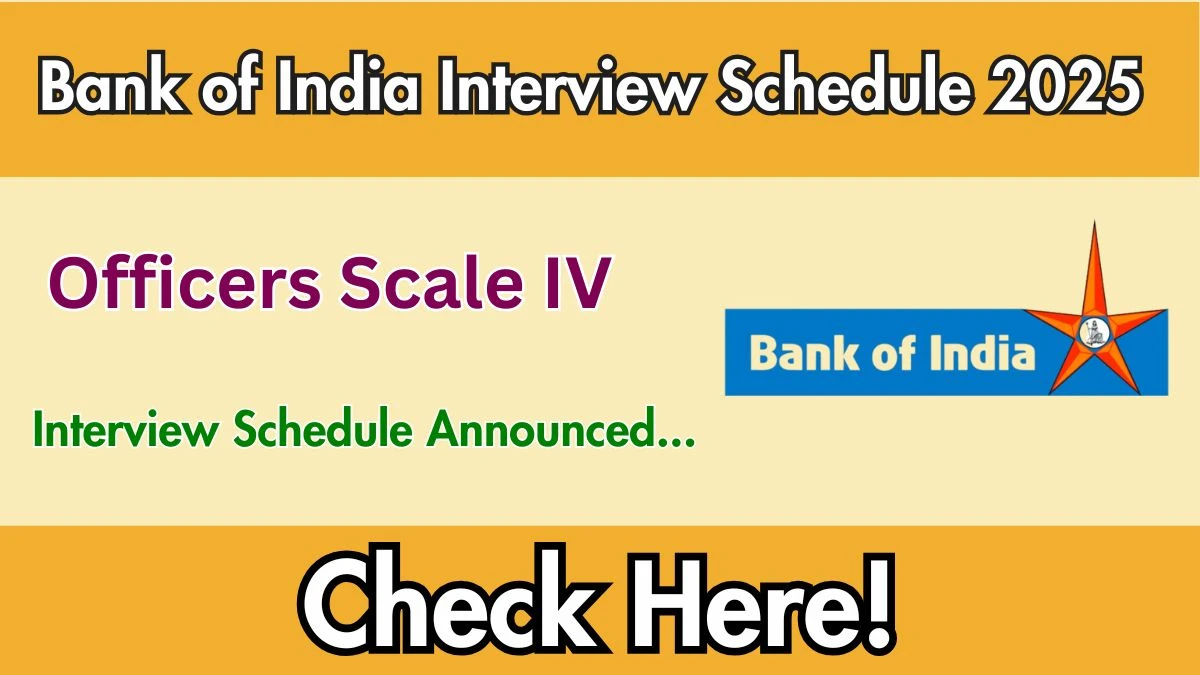 Bank of India Interview Schedule 2025

Officers Scale IV

Bank of India

Interview Schedule Announced...

Check Here!